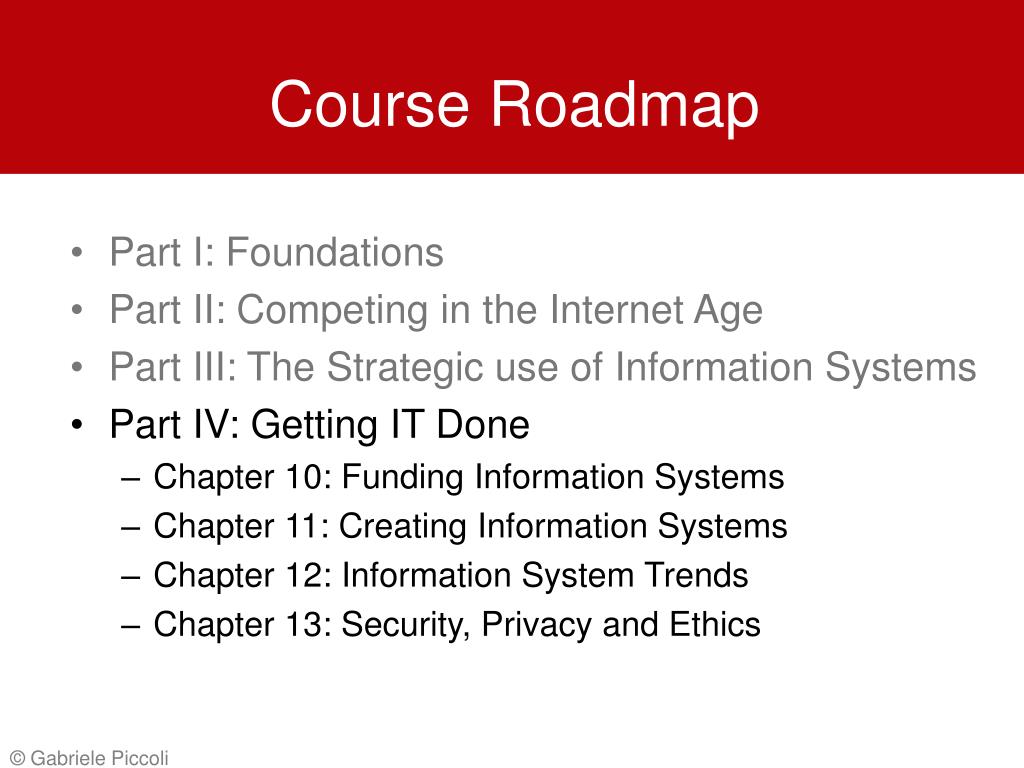 Course Roadmap

• Part I: Foundations
• Part II: Competing in the Internet Age
• Part III: The Strategic use of Information Systems
• Part IV: Getting IT Done
– Chapter 10: Funding Information Systems
– Chapter 11: Creating Information Systems
– Chapter 12: Information System Trends
– Chapter 13: Security, Privacy and Ethics

© Gabriele Piccoli